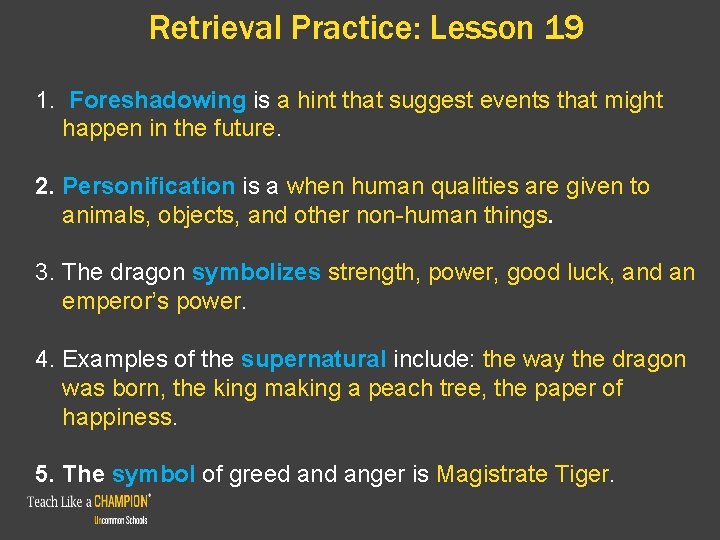 Retrieval Practice: Lesson 19

1. Foreshadowing is a hint that suggest events that might happen in the future.

2. Personification is a when human qualities are given to animals, objects, and other non-human things.

3. The dragon symbolizes strength, power, good luck, and an emperor's power.

4. Examples of the supernatural include: the way the dragon was born, the king making a peach tree, the paper of happiness.

5. The symbol of greed and anger is Magistrate Tiger.

Teach Like a CHAMPION®
Uncommon Schools